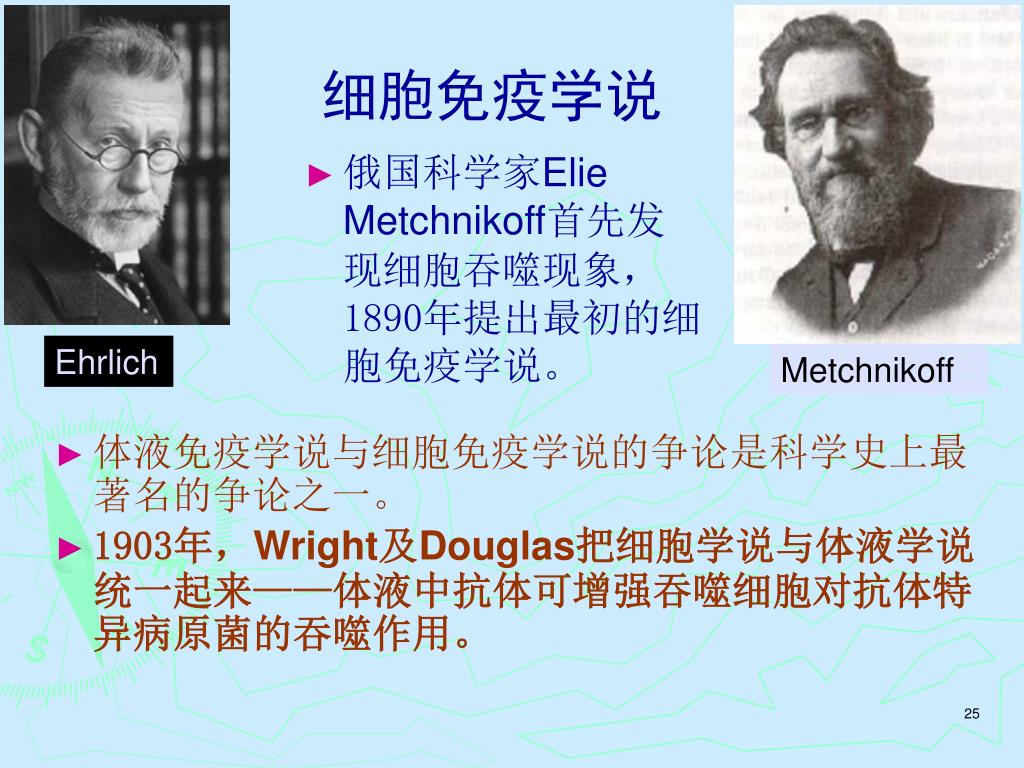 细胞免疫学说

► 俄国科学家Elie Metchnikoff首先发现细胞吞噬现象，1890年提出最初的细胞免疫学说。

Ehrlich

Metchnikoff

► 体液免疫学说与细胞免疫学说的争论是科学史上最著名的争论之一。

► 1903年，Wright及Douglas把细胞学说与体液学说统一起来——体液中抗体可增强吞噬细胞对抗体特异病原菌的吞噬作用。

25